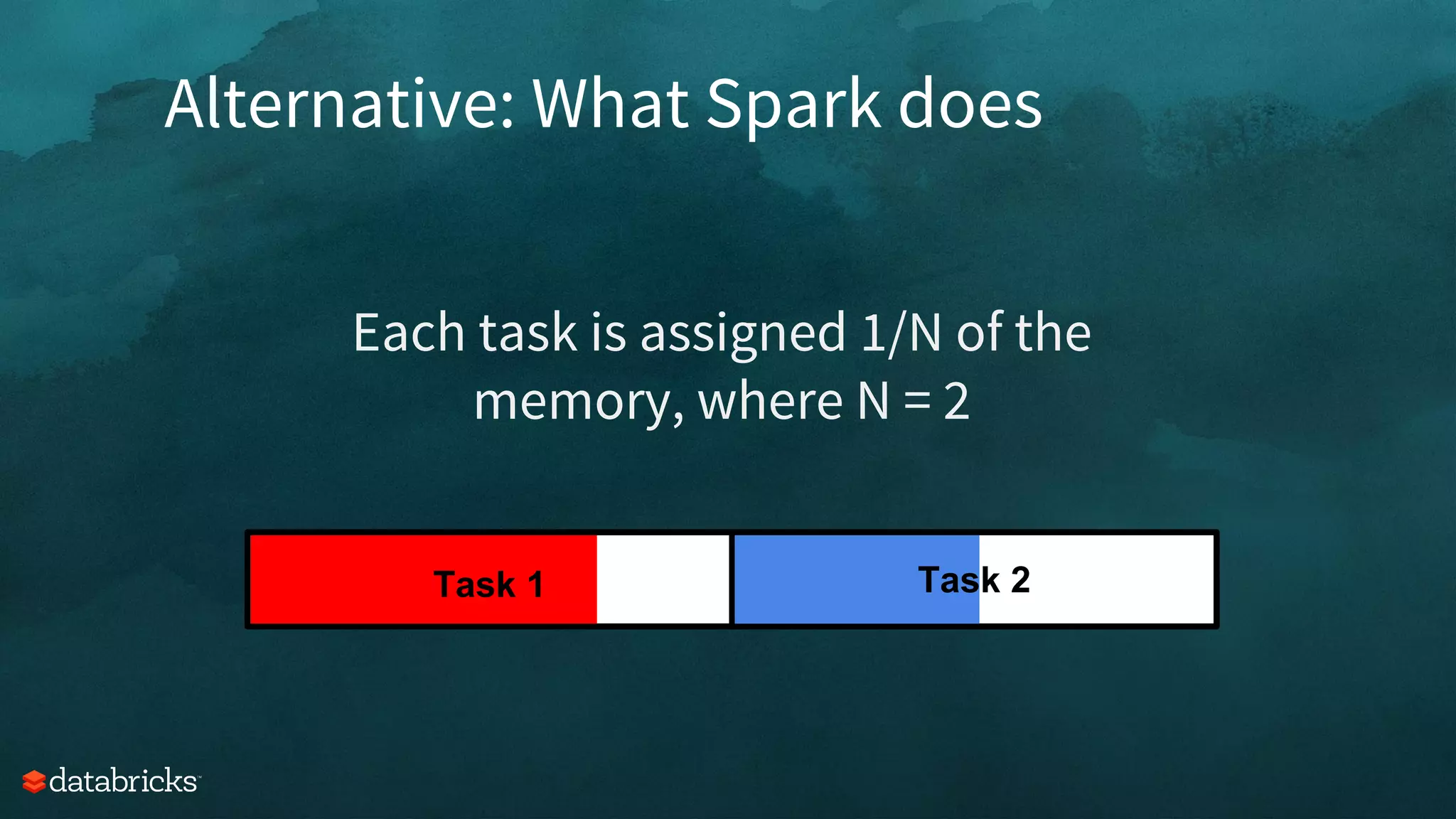 Alternative: What Spark does

Each task is assigned 1/N of the memory, where N = 2

Task 1

Task 2

databricks